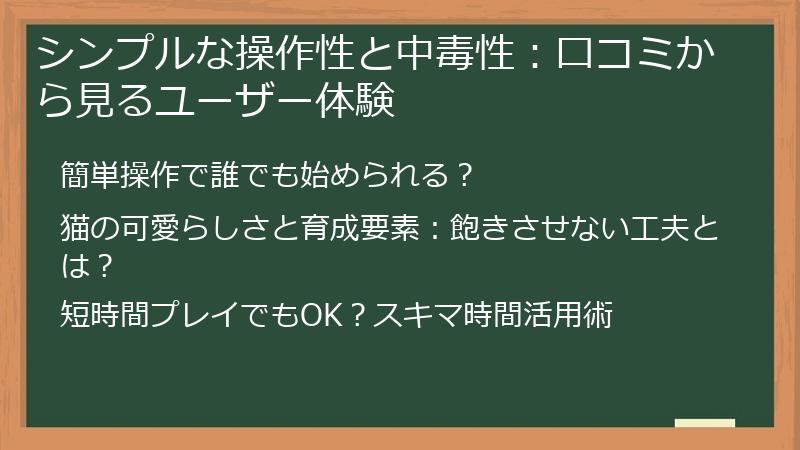 シンプルな操作性と中毒性：口コミから見るユーザー体験

簡単操作で誰でも始められる？

猫の可愛らしさと育成要素：飽きさせない工夫とは？

短時間プレイでもOK？スキマ時間活用術